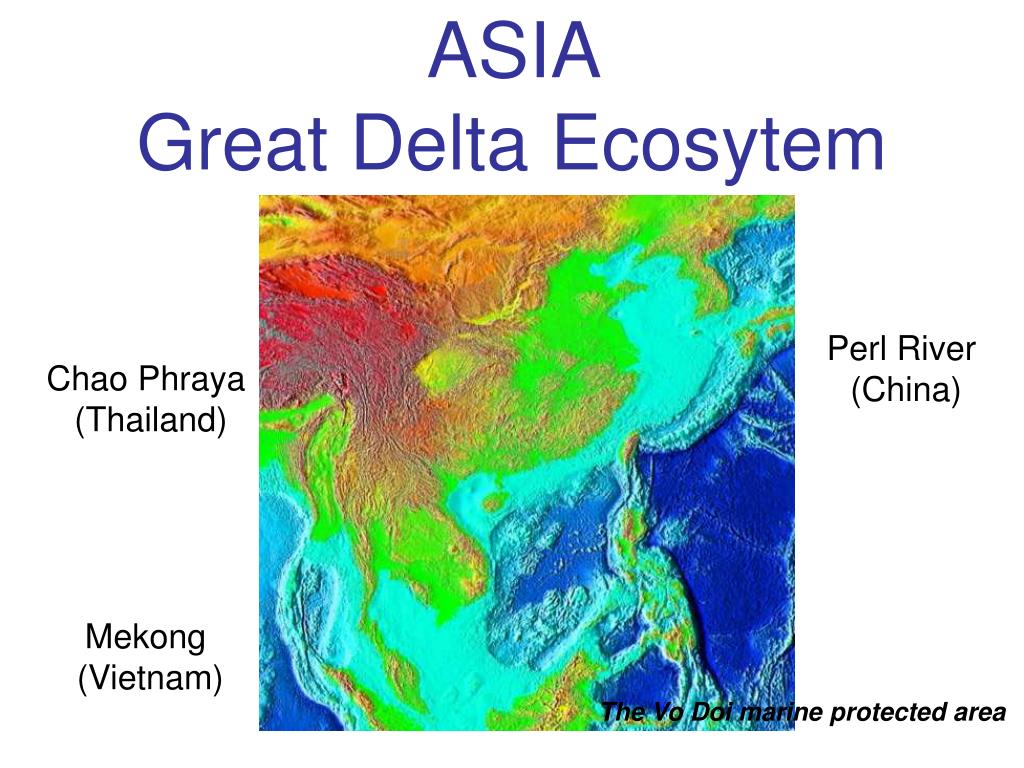 ASIA
Great Delta Ecosytem

Chao Phraya
(Thailand)

Perl River
(China)

Mekong
(Vietnam)

The Vo Doi marine protected area